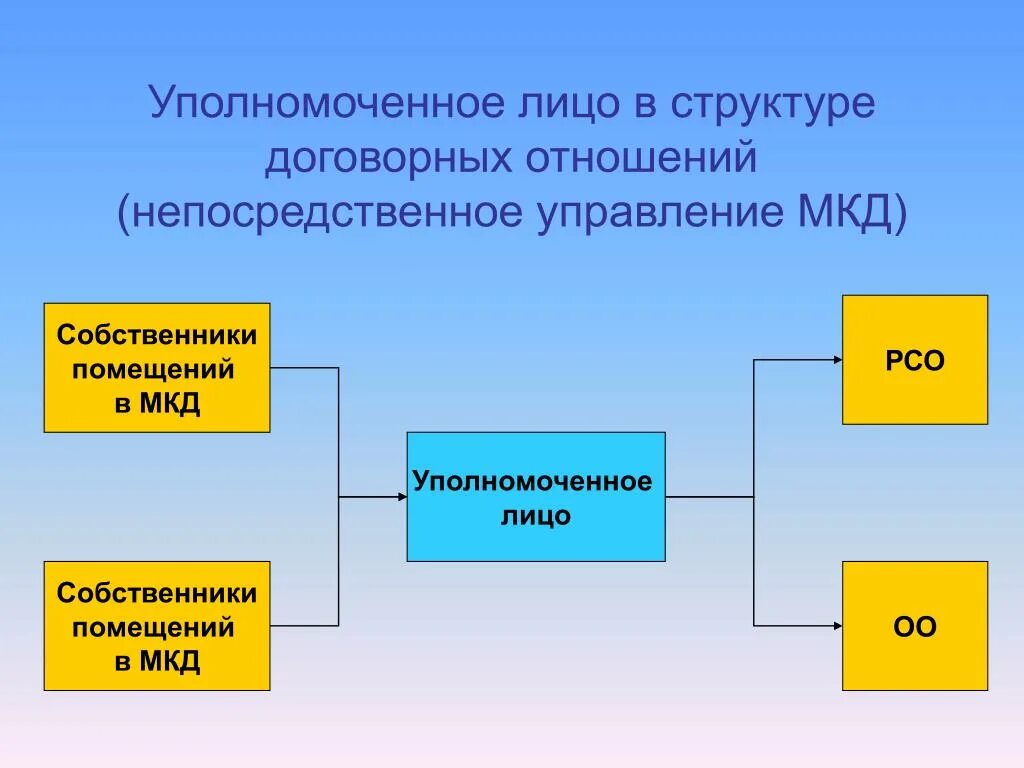 Уполномоченное лицо в структуре договорных отношений (непосредственное управление МКД)

Собственники помещений в МКД

Собственники помещений в МКД

Уполномоченное лицо

РСО

ОО